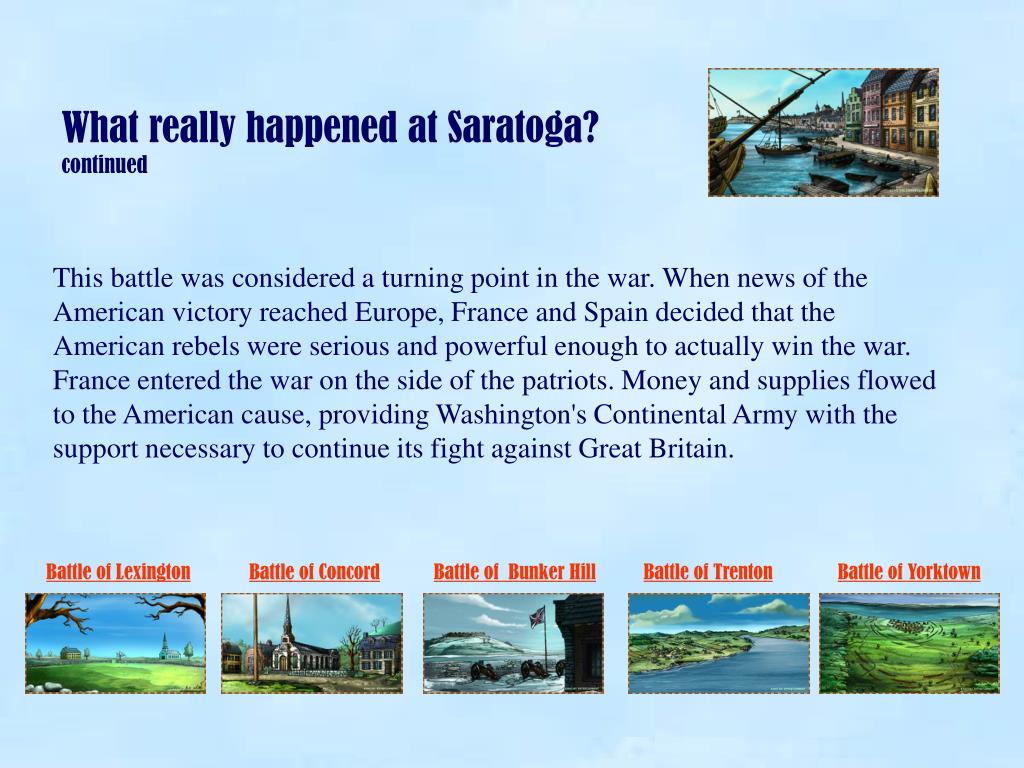 What really happened at Saratoga?
continued

This battle was considered a turning point in the war. When news of the American victory reached Europe, France and Spain decided that the American rebels were serious and powerful enough to actually win the war. France entered the war on the side of the patriots. Money and supplies flowed to the American cause, providing Washington's Continental Army with the support necessary to continue its fight against Great Britain.

Battle of Lexington
Battle of Concord
Battle of Bunker Hill
Battle of Trenton
Battle of Yorktown